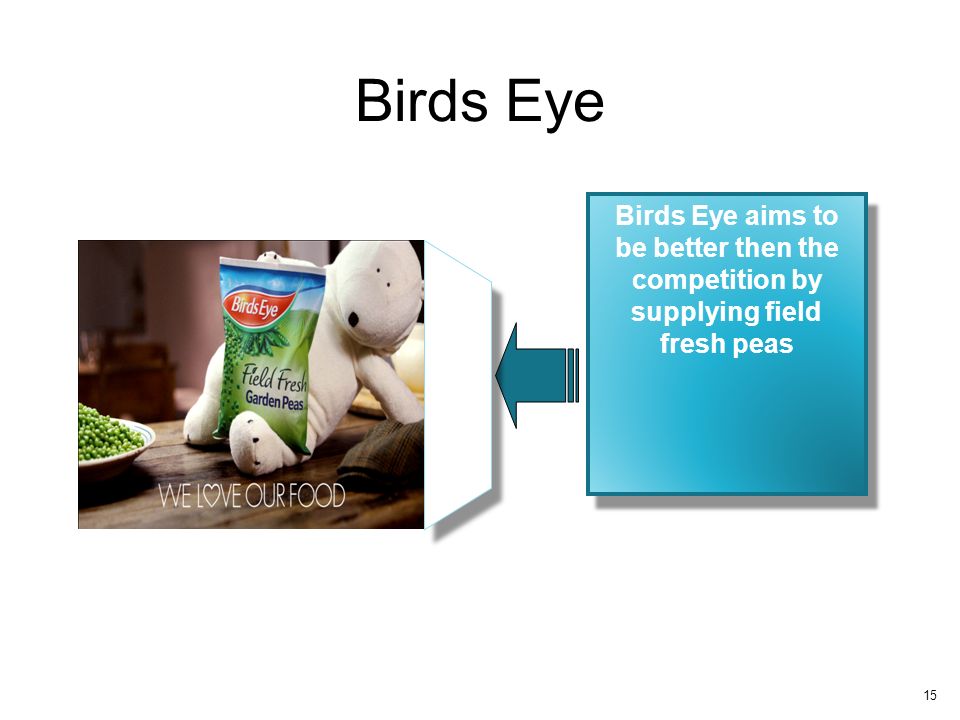 Birds Eye

Birds Eye
Field Fresh
Garden Peas

WE LOVE OUR FOOD

Birds Eye aims to be better then the competition by supplying field fresh peas

15